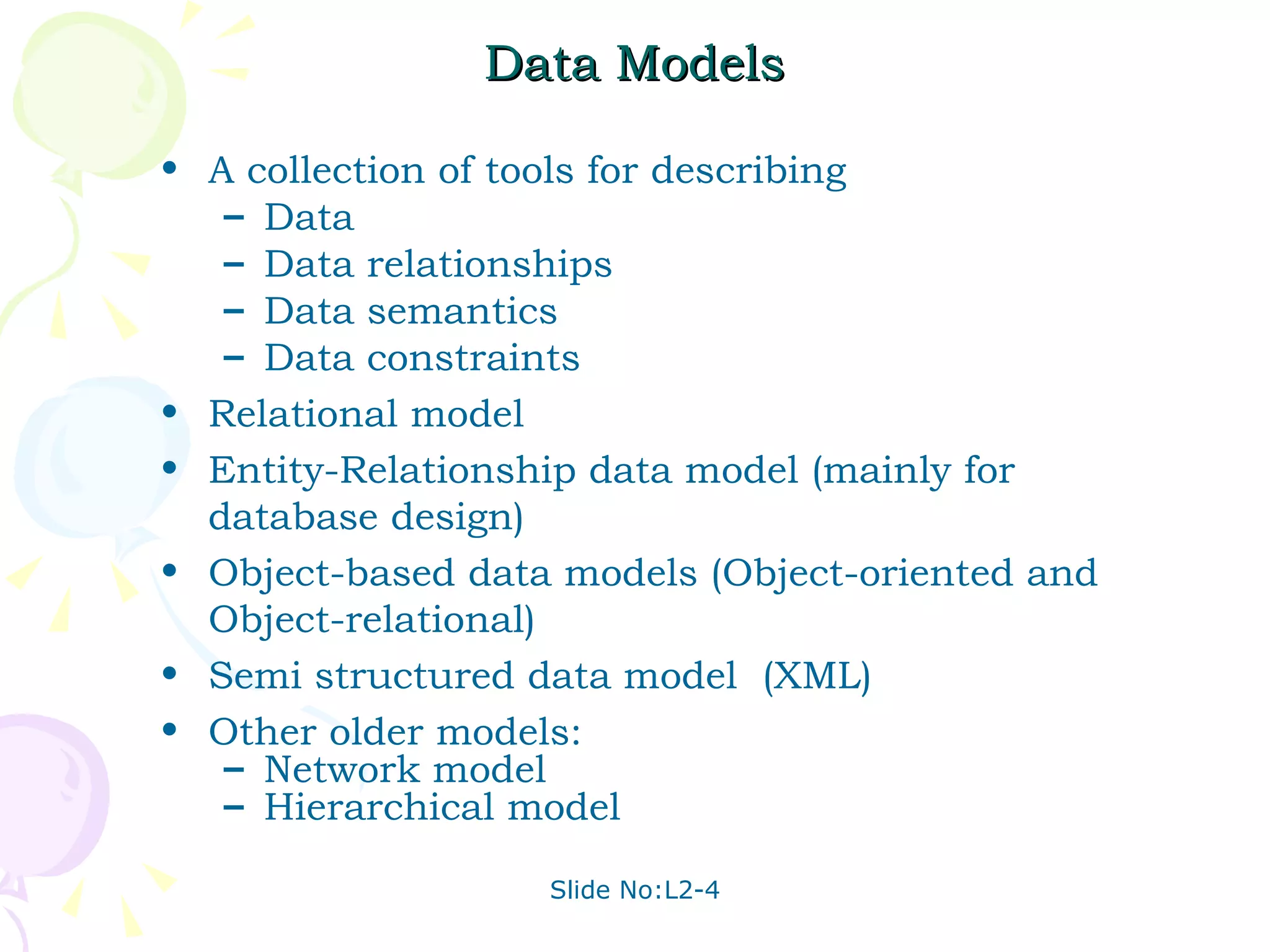 Data Models

• A collection of tools for describing
 – Data
 – Data relationships
 – Data semantics
 – Data constraints
• Relational model
• Entity-Relationship data model (mainly for database design)
• Object-based data models (Object-oriented and Object-relational)
• Semi structured data model (XML)
• Other older models:
 – Network model
 – Hierarchical model

Slide No:L2-4